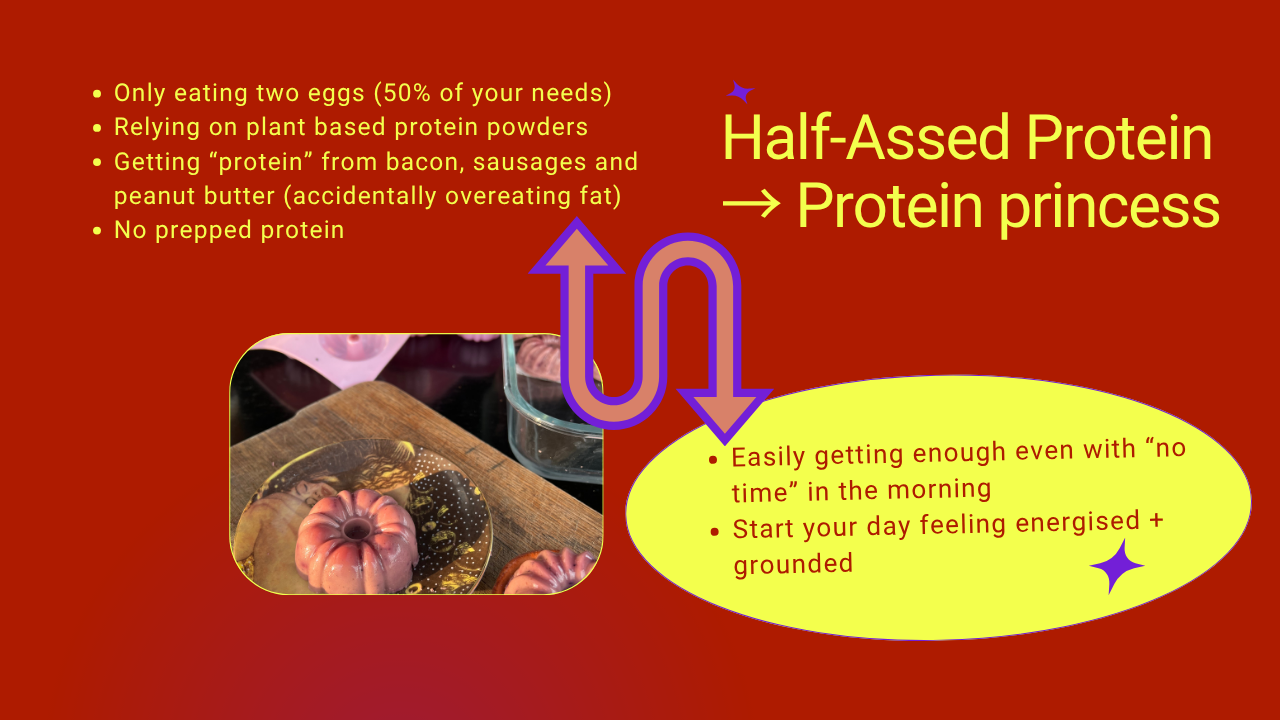 - Only eating two eggs (50% of your needs)
- Relying on plant based protein powders
- Getting “protein” from bacon, sausages and peanut butter (accidentally overeating fat)
- No prepped protein

Half-Assed Protein → Protein princess

- Easily getting enough even with “no time” in the morning
- Start your day feeling energised + grounded